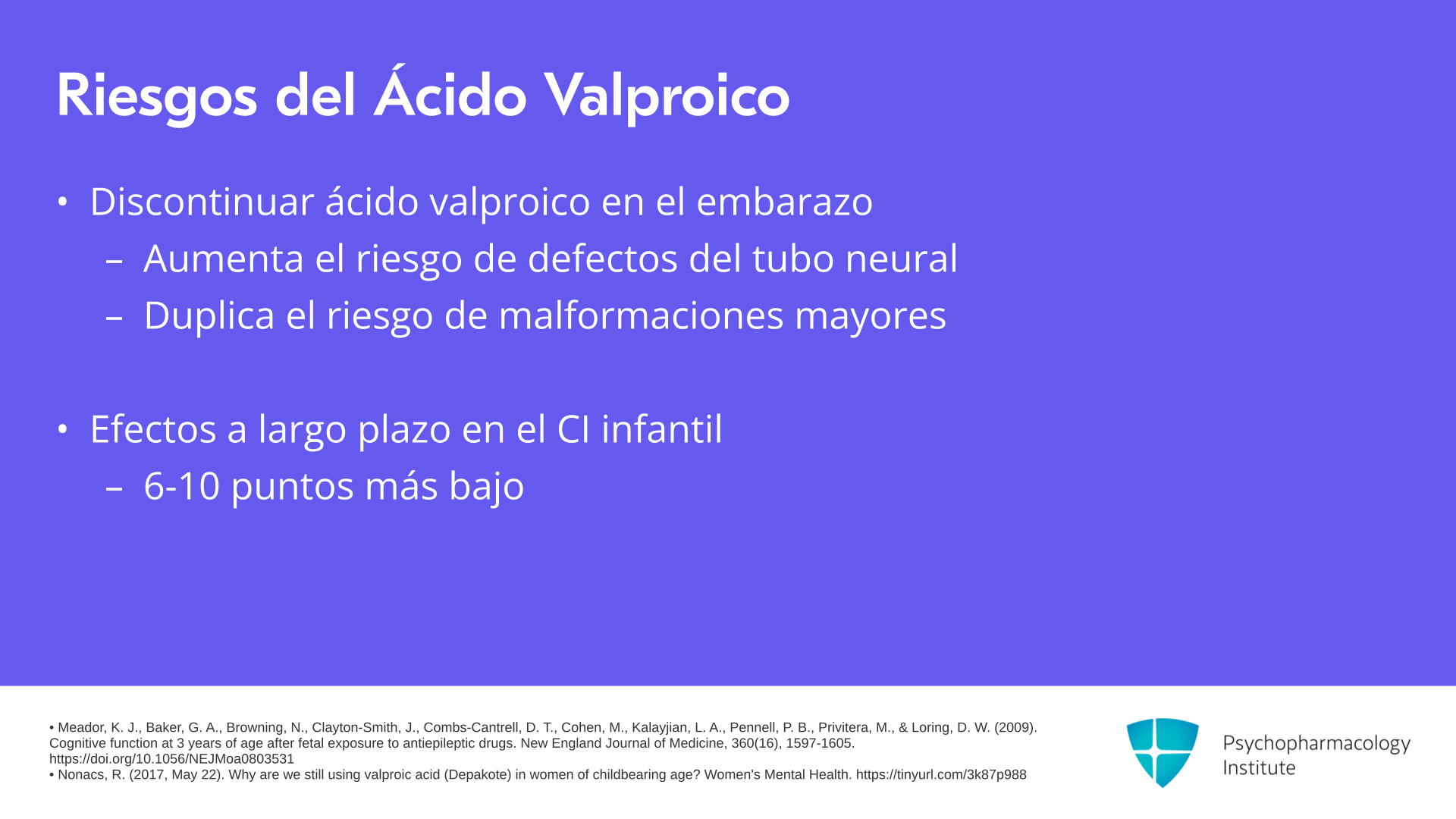 Riesgos del Ácido Valproico

• Discontinuar ácido valproico en el embarazo
– Aumenta el riesgo de defectos del tubo neural
– Duplica el riesgo de malformaciones mayores

• Efectos a largo plazo en el CI infantil
– 6-10 puntos más bajo

• Meador, K. J., Baker, G. A., Browning, N., Clayton-Smith, J., Combs-Cantrell, D. T., Cohen, M., Kalayjian, L. A., Pennell, P. B., Privitera, M., & Loring, D. W. (2009). Cognitive function at 3 years of age after fetal exposure to antiepileptic drugs. New England Journal of Medicine, 360(16), 1597-1605. https://doi.org/10.1056/NEJMoa0803531
• Nonacs, R. (2017, May 22). Why are we still using valproic acid (Depakote) in women of childbearing age? Women's Mental Health. https://tinyurl.com/3k87p988

Psychopharmacology Institute